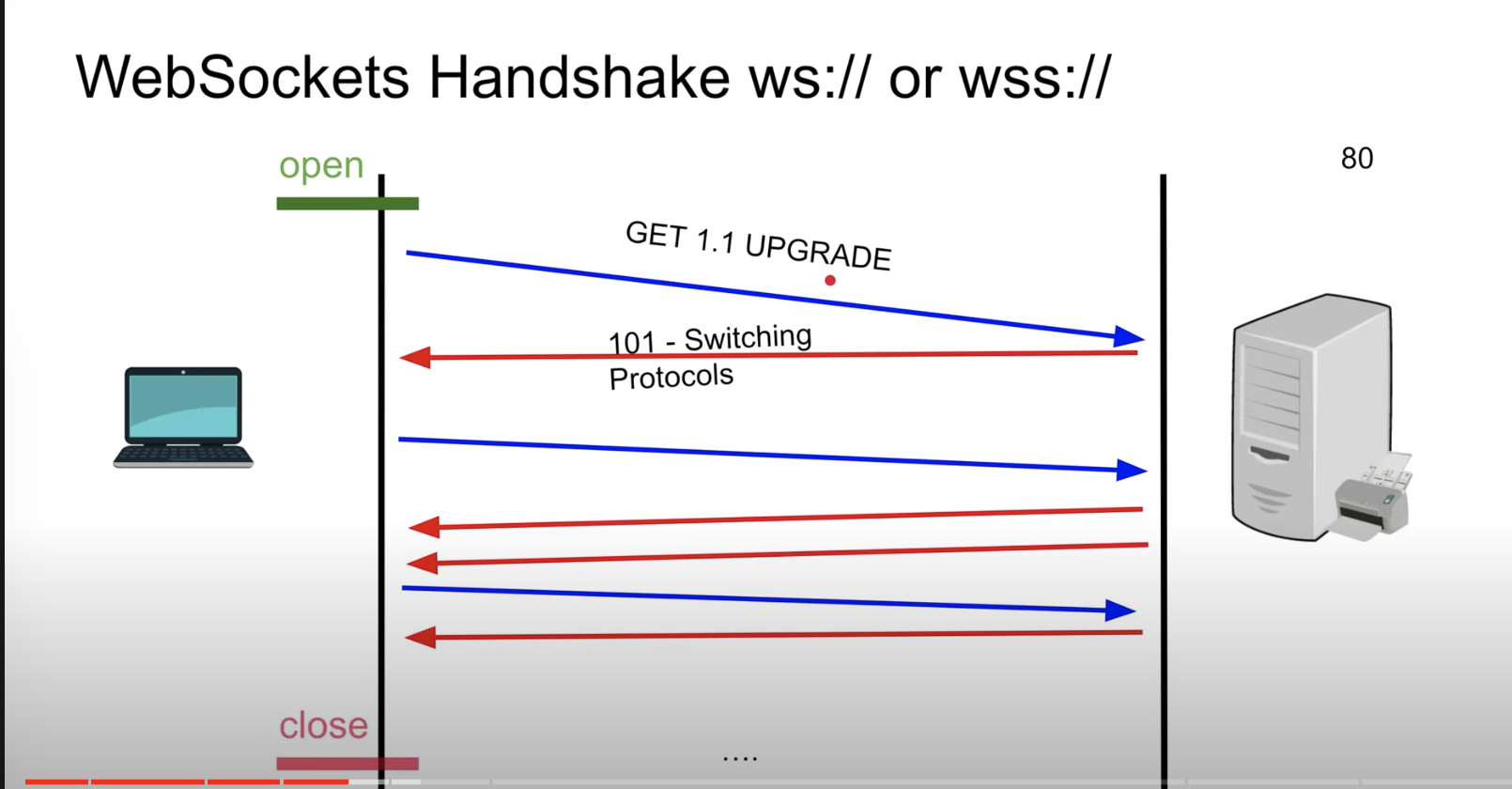 WebSockets Handshake ws:// or wss://

open

80

GET 1.1 UPGRADE

101 - Switching Protocols

close

....